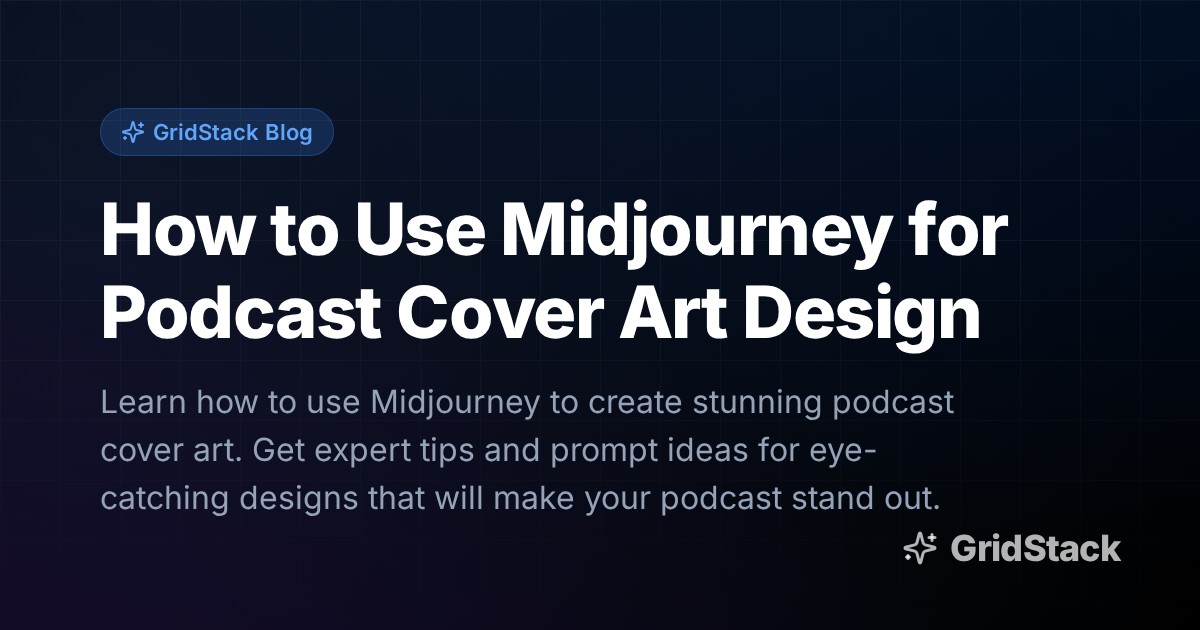 GridStack Blog

How to Use Midjourney for Podcast Cover Art Design

Learn how to use Midjourney to create stunning podcast cover art. Get expert tips and prompt ideas for eye-catching designs that will make your podcast stand out.

GridStack